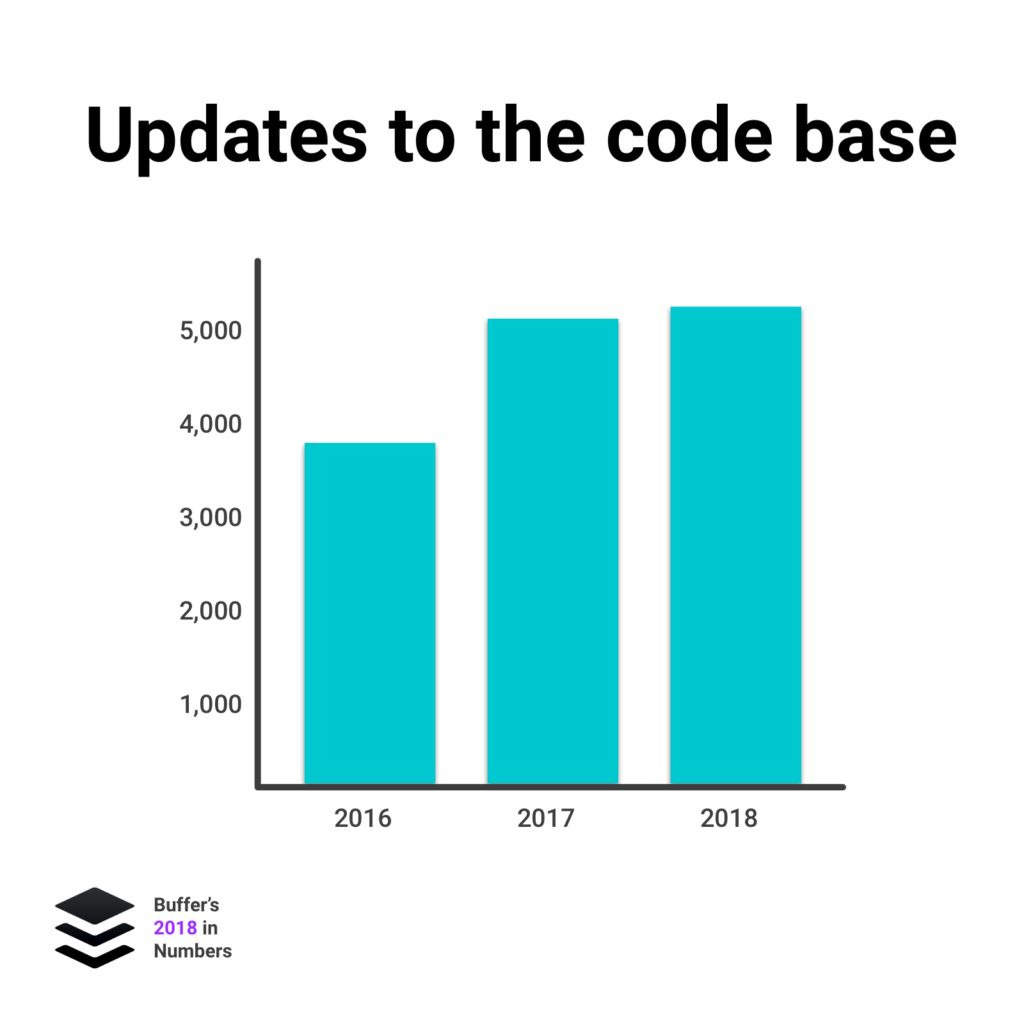 Updates to the code base

5,000
4,000
3,000
2,000
1,000

2016
2017
2018

Buffer's
2018 in
Numbers